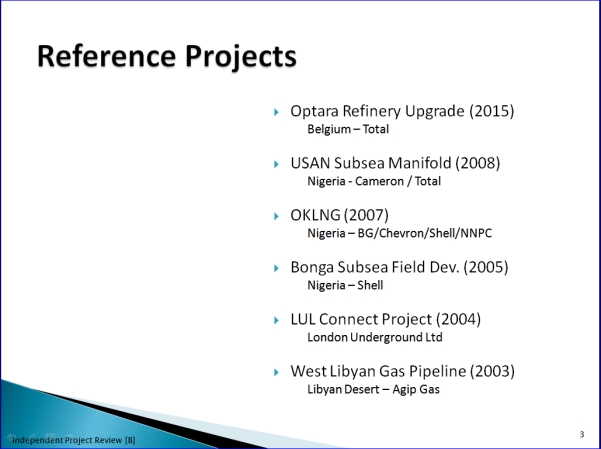 Reference Projects

Optara Refinery Upgrade (2015)
Belgium – Total

USAN Subsea Manifold (2008)
Nigeria - Cameron / Total

OKLNG (2007)
Nigeria – BG/Chevron/Shell/NNPC

Bonga Subsea Field Dev. (2005)
Nigeria – Shell

LUL Connect Project (2004)
London Underground Ltd

West Libyan Gas Pipeline (2003)
Libyan Desert – Agip Gas

Independent Project Review [B]

3